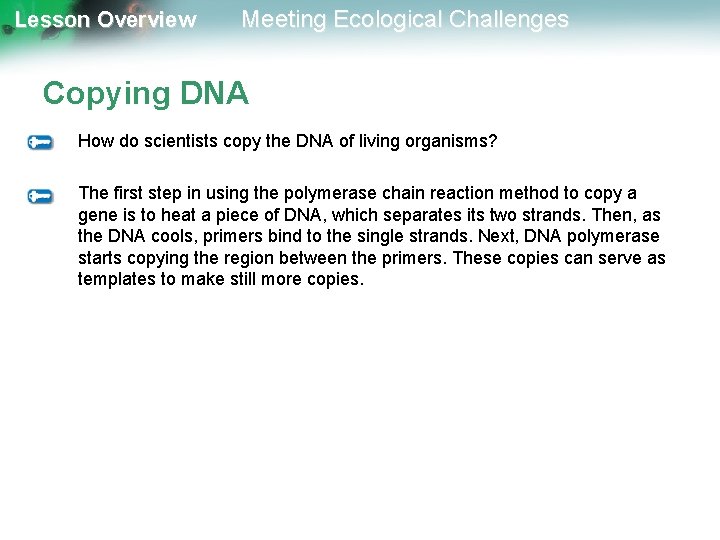 Lesson Overview Meeting Ecological Challenges

Copying DNA

How do scientists copy the DNA of living organisms?

The first step in using the polymerase chain reaction method to copy a gene is to heat a piece of DNA, which separates its two strands. Then, as the DNA cools, primers bind to the single strands. Next, DNA polymerase starts copying the region between the primers. These copies can serve as templates to make still more copies.